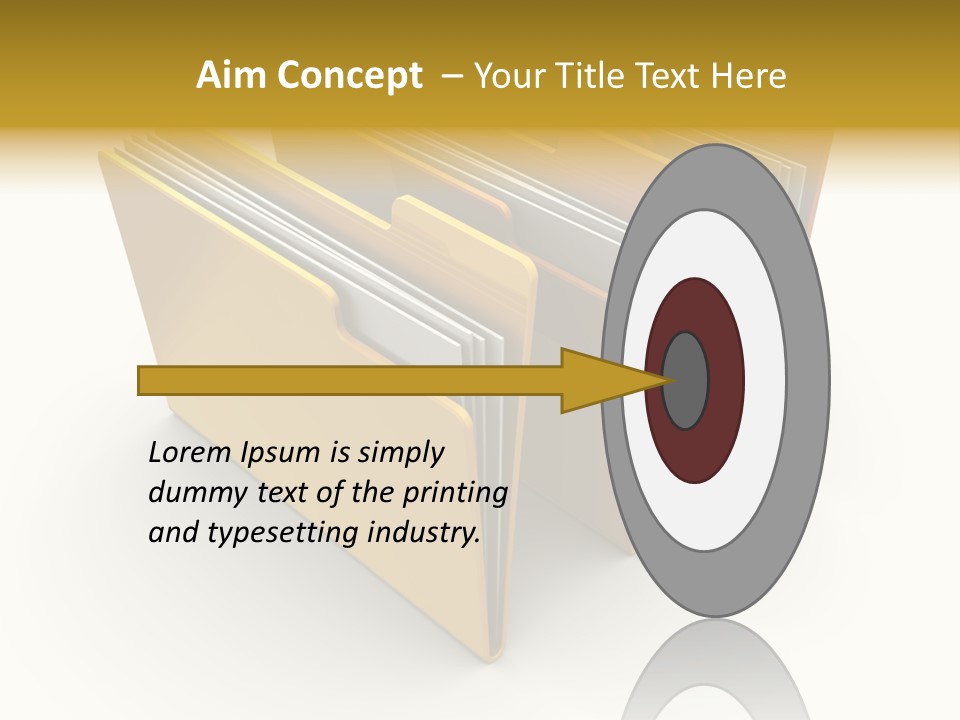 Aim Concept – Your Title Text Here

Lorem Ipsum is simply dummy text of the printing and typesetting industry.